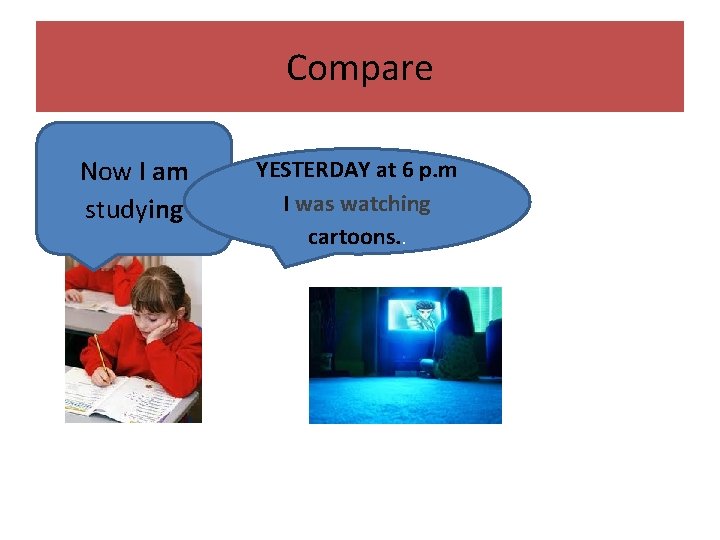 Compare

Now I am studying

YESTERDAY at 6 p.m
I was watching cartoons..